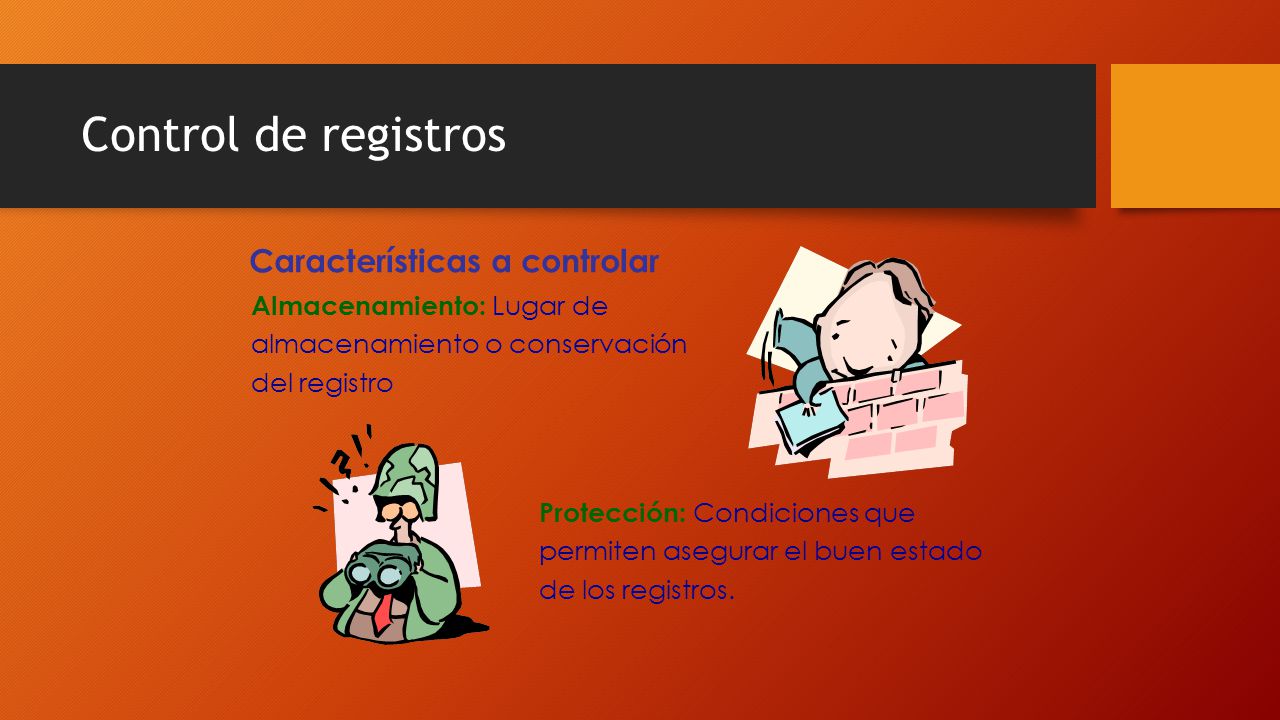 Control de registros

Características a controlar

Almacenamiento: Lugar de almacenamiento o conservación del registro

Protección: Condiciones que permiten asegurar el buen estado de los registros.